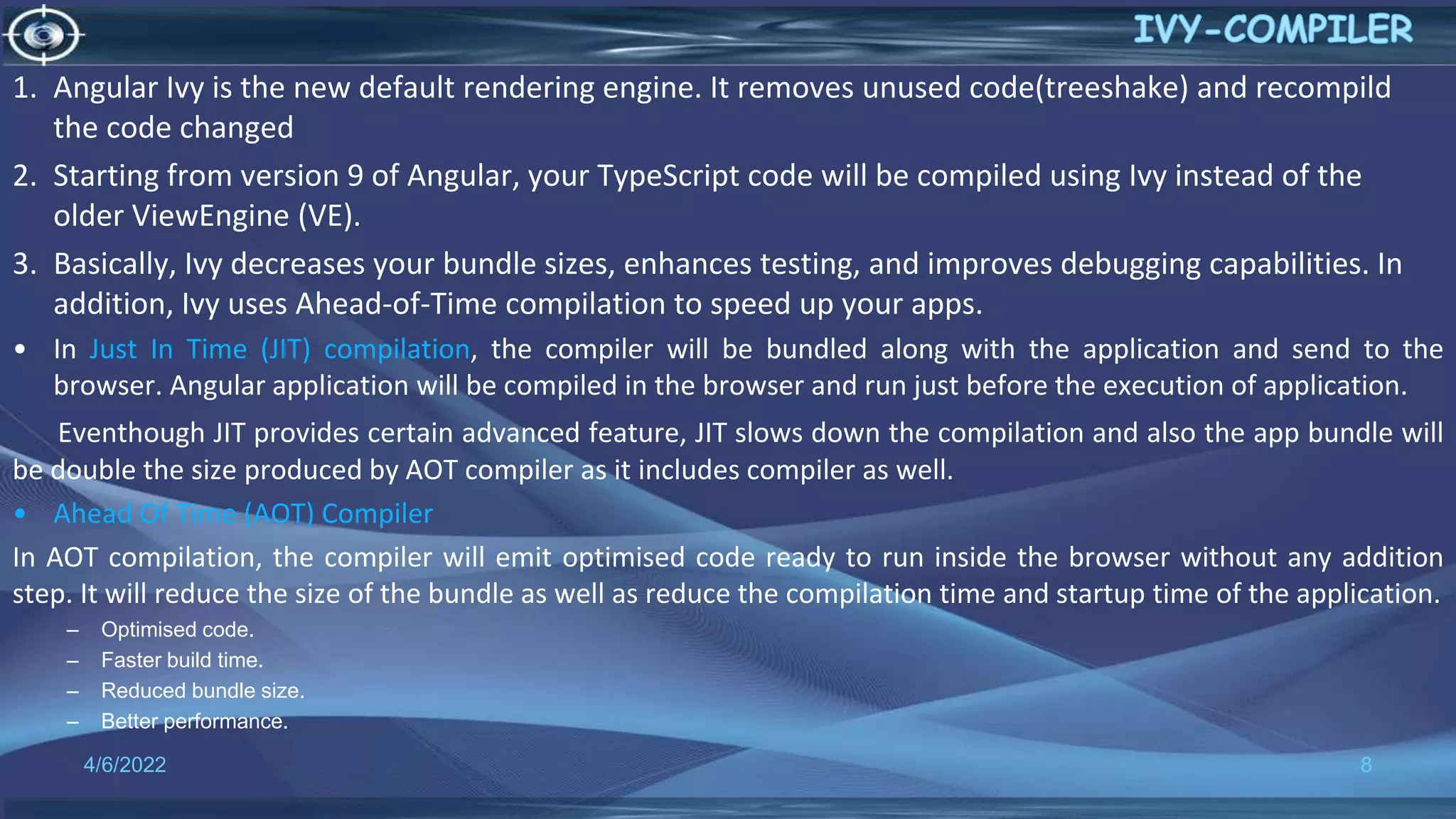 IVY-COMPILER

1. Angular Ivy is the new default rendering engine. It removes unused code(treeshake) and recompild the code changed

2. Starting from version 9 of Angular, your TypeScript code will be compiled using Ivy instead of the older ViewEngine (VE).

3. Basically, Ivy decreases your bundle sizes, enhances testing, and improves debugging capabilities. In addition, Ivy uses Ahead-of-Time compilation to speed up your apps.

• In Just In Time (JIT) compilation, the compiler will be bundled along with the application and send to the browser. Angular application will be compiled in the browser and run just before the execution of application.

Eventhough JIT provides certain advanced feature, JIT slows down the compilation and also the app bundle will be double the size produced by AOT compiler as it includes compiler as well.

• Ahead Of Time (AOT) Compiler

In AOT compilation, the compiler will emit optimised code ready to run inside the browser without any addition step. It will reduce the size of the bundle as well as reduce the compilation time and startup time of the application.

– Optimised code.
– Faster build time.
– Reduced bundle size.
– Better performance.

4/6/2022

8